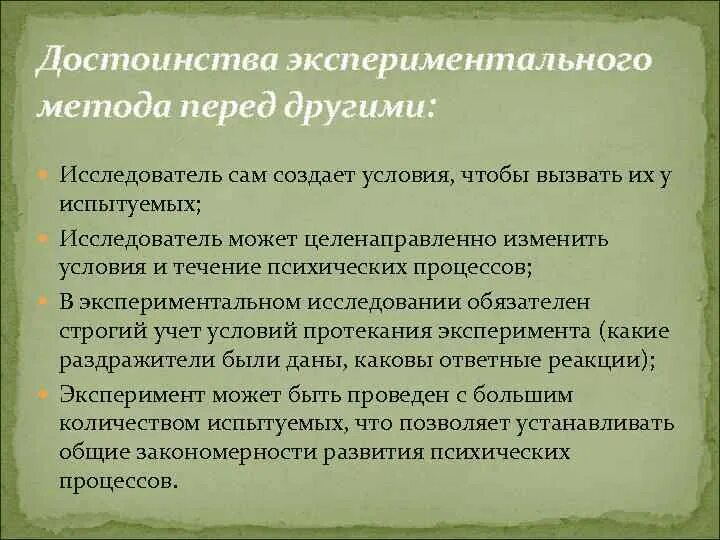 Достоинства экспериментального метода перед другими:

Исследователь сам создает условия, чтобы вызвать их у испытуемых;

Исследователь может целенаправленно изменить условия и течение психических процессов;

В экспериментальном исследовании обязателен строгий учет условий протекания эксперимента (какие раздражители были даны, каковы ответные реакции);

Эксперимент может быть проведен с большим количеством испытуемых, что позволяет устанавливать общие закономерности развития психических процессов.